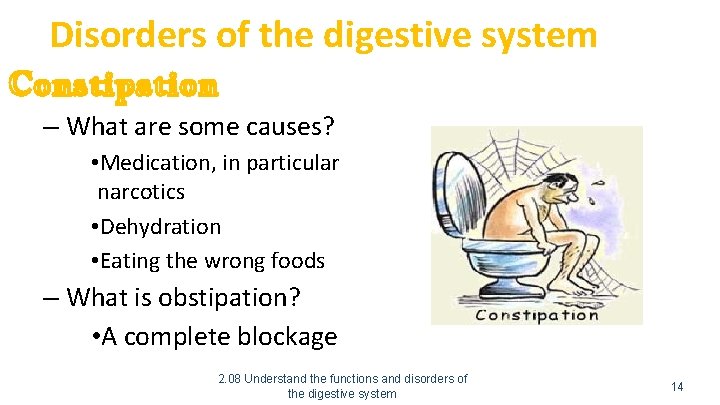 Disorders of the digestive system

Constipation

– What are some causes?

•Medication, in particular narcotics

•Dehydration

•Eating the wrong foods

– What is obstipation?

•A complete blockage

Constipation

2.08 Understand the functions and disorders of the digestive system

14